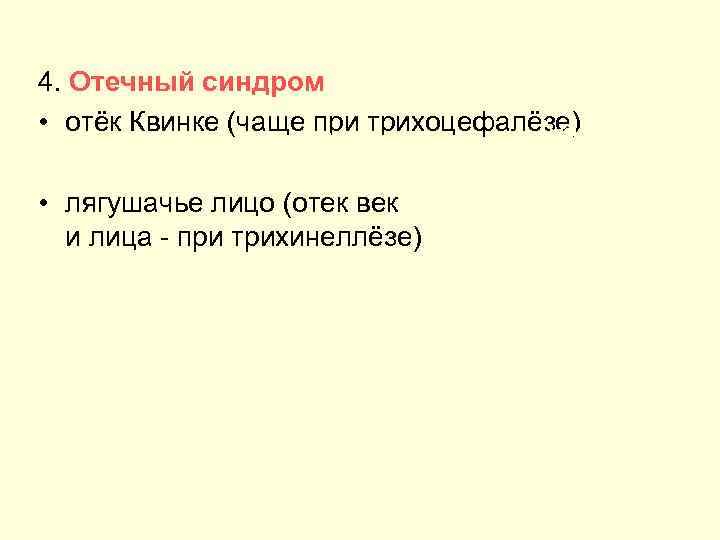 4. Отечный синдром

• отёк Квинке (чаще при трихоцефалёзе)

• лягушачье лицо (отек век и лица - при трихинеллёзе)